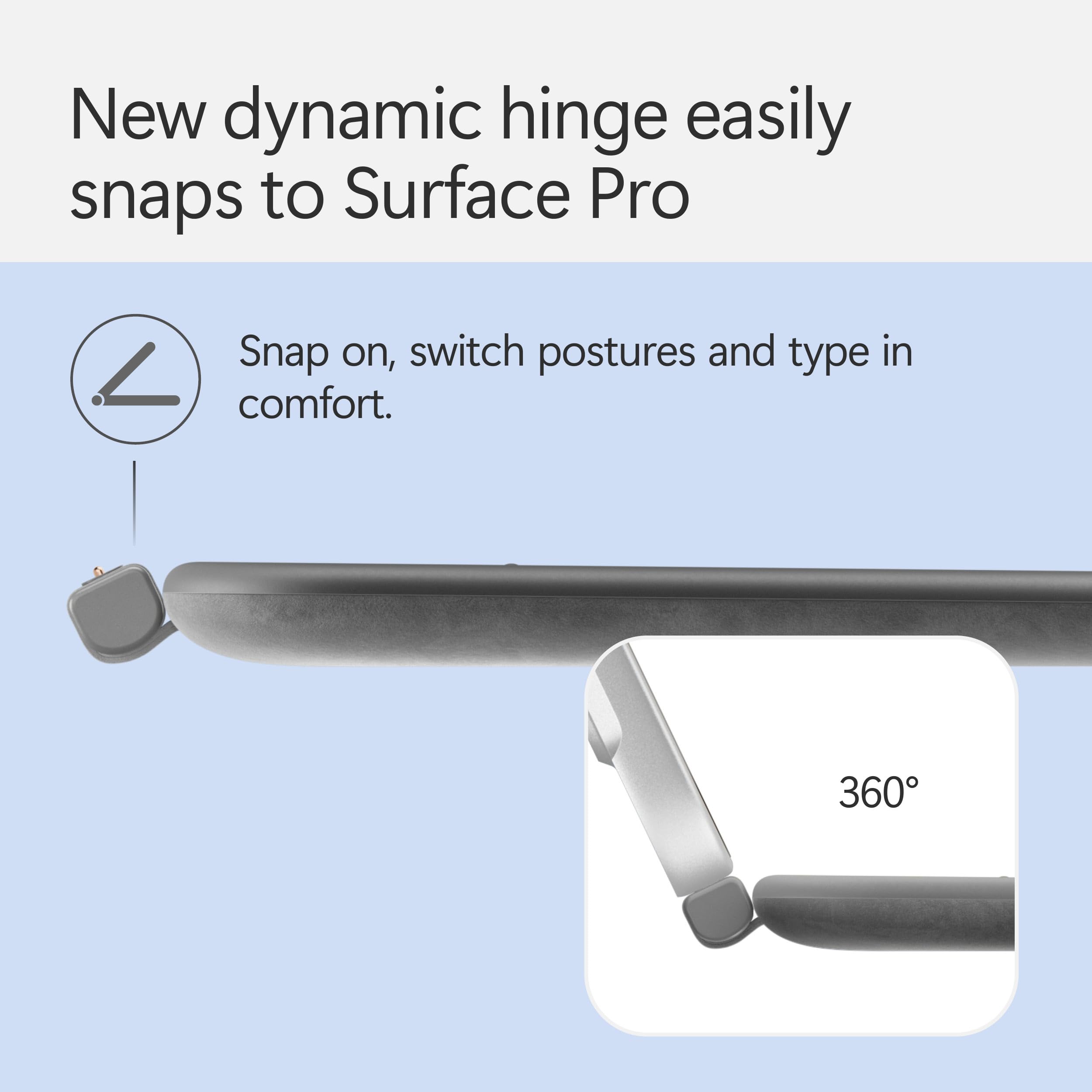 New dynamic hinge easily snaps to Surface Pro

Snap on, switch postures and type in comfort.

360°